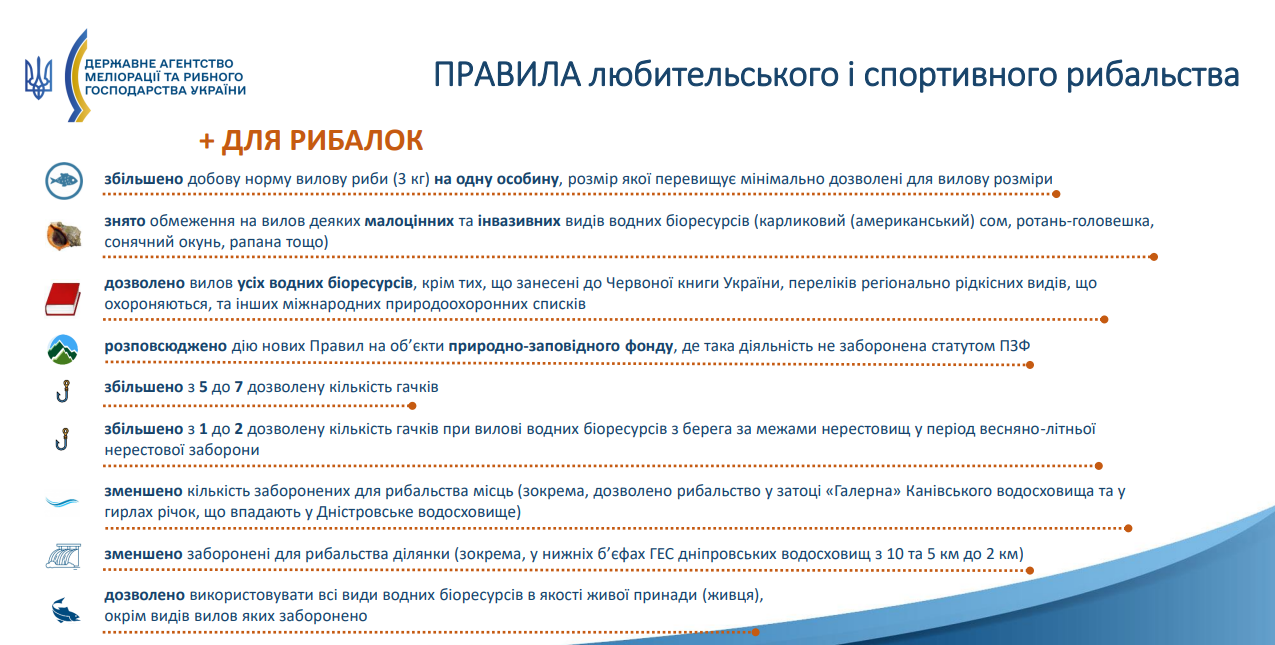 ДЕРЖАВНЕ АГЕНТСТВО МЕЛІОРАЦІЇ ТА РИБНОГО ГОСПОДАРСТВА УКРАЇНИ

ПРАВИЛА любительського і спортивного рибальства

+ ДЛЯ РИБАЛОК

збільшено добову норму вилову риби (3 кг) на одну особину, розмір якої перевищує мінімально дозволені для вилову розміри

знято обмеження на вилов деяких малоцінних та інвазивних видів водних біоресурсів (карликовий (американський) сом, ротань-головешка, сонячний окунь, рапана тощо)

дозволено вилов усіх водних біоресурсів, крім тих, що занесені до Червоної книги України, переліків регіонально рідкісних видів, що охороняються, та інших міжнародних природоохоронних списків

розповсюджено дію нових Правил на об'єкти природно-заповідного фонду, де така діяльність не заборонена статутом ПЗФ

збільшено з 5 до 7 дозволену кількість гачків

збільшено з 1 до 2 дозволену кількість гачків при вилові водних біоресурсів з берега за межами нерестовищ у період весняно-літньої нерестової заборони

зменшено кількість заборонених для рибальства місць (зокрема, дозволено рибальство у затоці «Галерна» Канівського водосховища та у гирлах річок, що впадають у Дністровське водосховище)

зменшено заборонені для рибальства ділянки (зокрема, у нижніх б'єфах ГЕС дніпровських водосховищ з 10 та 5 км до 2 км)

дозволено використовувати всі види водних біоресурсів в якості живої принади (живця), окрім видів вилов яких заборонено